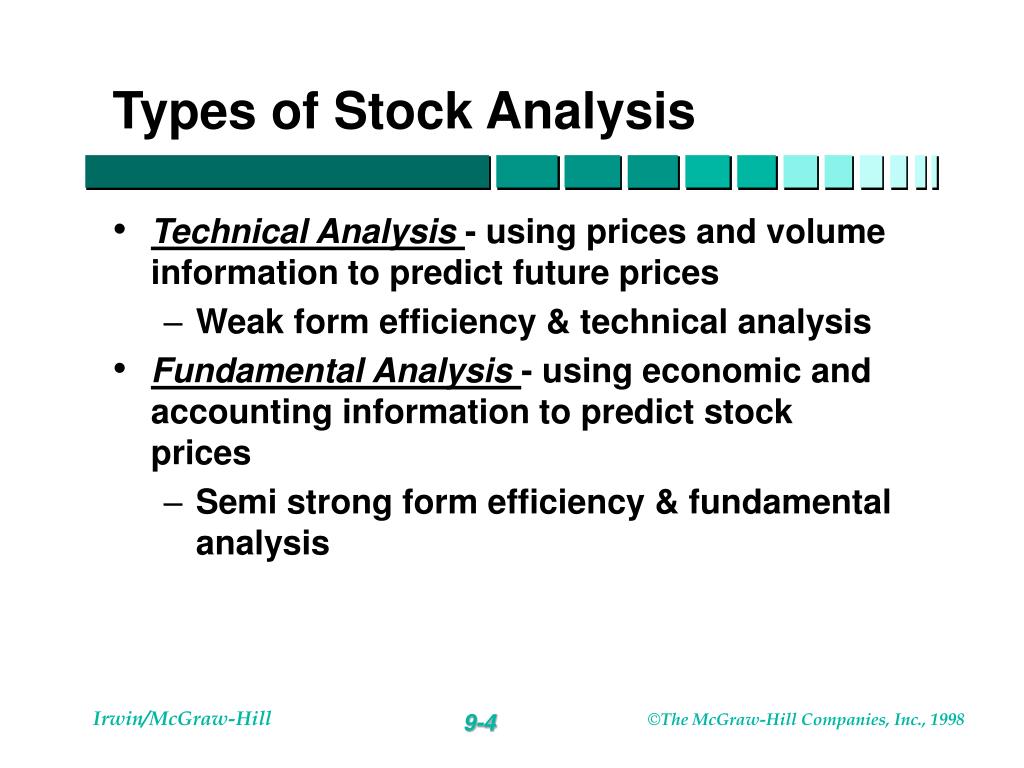 Types of Stock Analysis

• Technical Analysis - using prices and volume information to predict future prices
 – Weak form efficiency & technical analysis
• Fundamental Analysis - using economic and accounting information to predict stock prices
 – Semi strong form efficiency & fundamental analysis

Irwin/McGraw-Hill

9-4

©The McGraw-Hill Companies, Inc., 1998